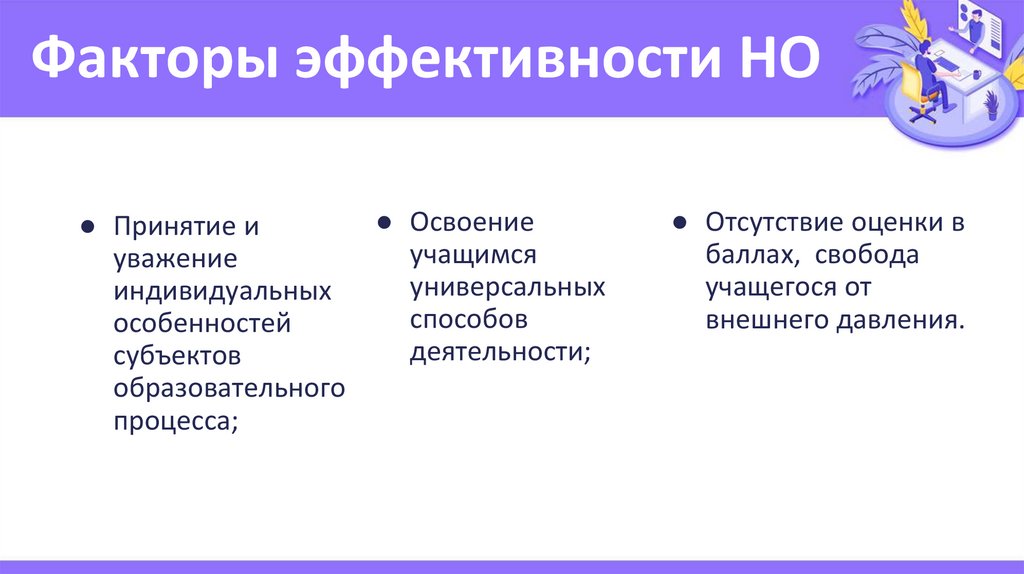 Факторы эффективности НО

● Принятие и уважение индивидуальных особенностей субъектов образовательного процесса;

● Освоение учащимся универсальных способов деятельности;

● Отсутствие оценки в баллах, свобода учащегося от внешнего давления.